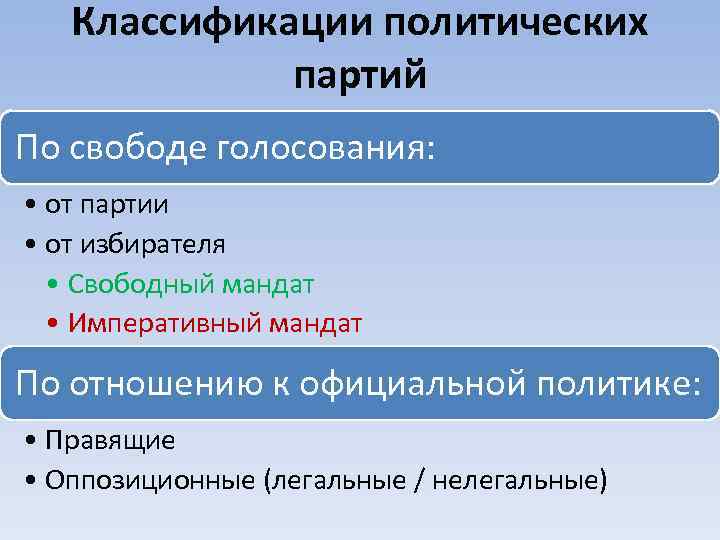 Классификации политических партий

По свободе голосования:

• от партии
• от избирателя
  • Свободный мандат
  • Императивный мандат

По отношению к официальной политике:

• Правящие
• Оппозиционные (легальные / нелегальные)